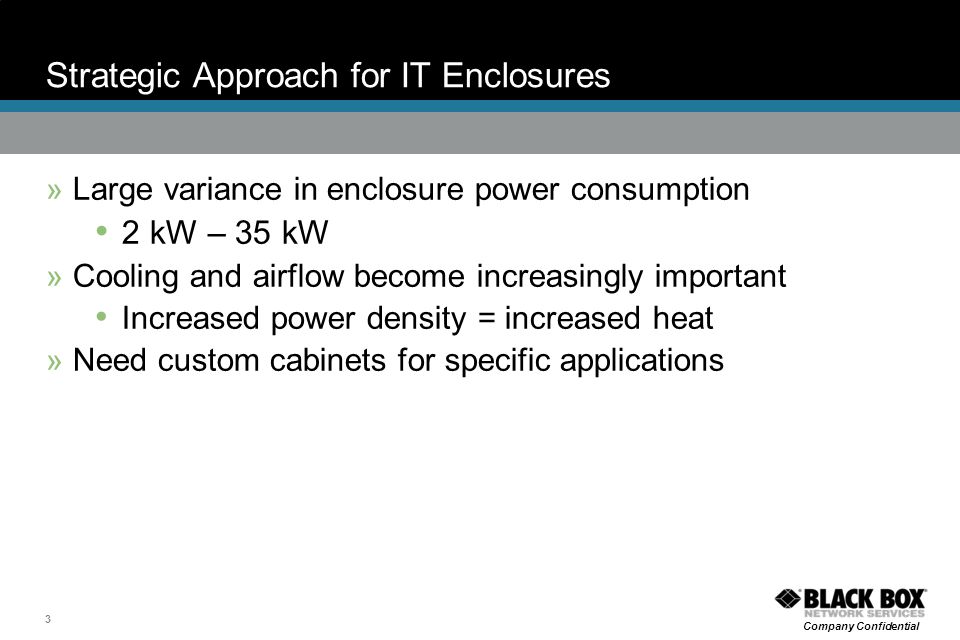 Strategic Approach for IT Enclosures

» Large variance in enclosure power consumption
• 2 kW – 35 kW
» Cooling and airflow become increasingly important
• Increased power density = increased heat
» Need custom cabinets for specific applications

3

BLACK BOX
NETWORK SERVICES
Company Confidential